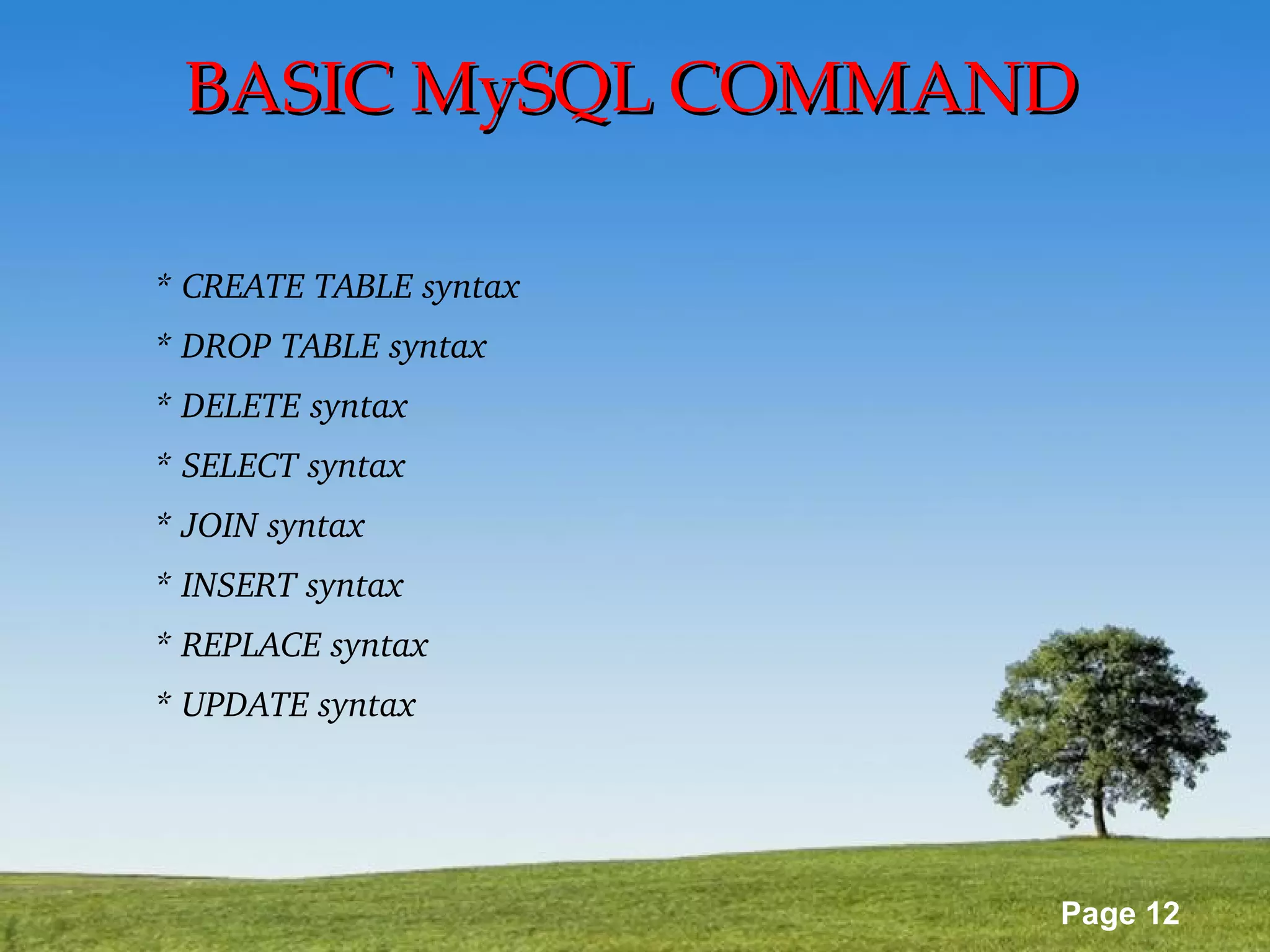 BASIC MySQL COMMAND

* CREATE TABLE syntax

* DROP TABLE syntax

* DELETE syntax

* SELECT syntax

* JOIN syntax

* INSERT syntax

* REPLACE syntax

* UPDATE syntax

Page 12